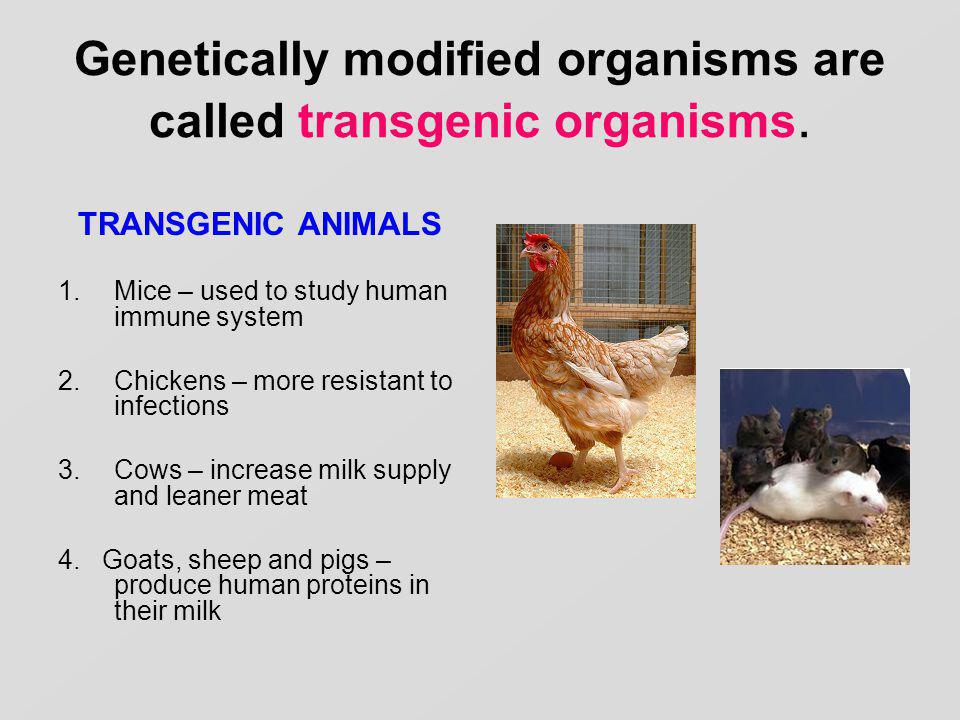 Genetically modified organisms are called transgenic organisms.

TRANSGENIC ANIMALS

1. Mice – used to study human immune system

2. Chickens – more resistant to infections

3. Cows – increase milk supply and leaner meat

4. Goats, sheep and pigs – produce human proteins in their milk